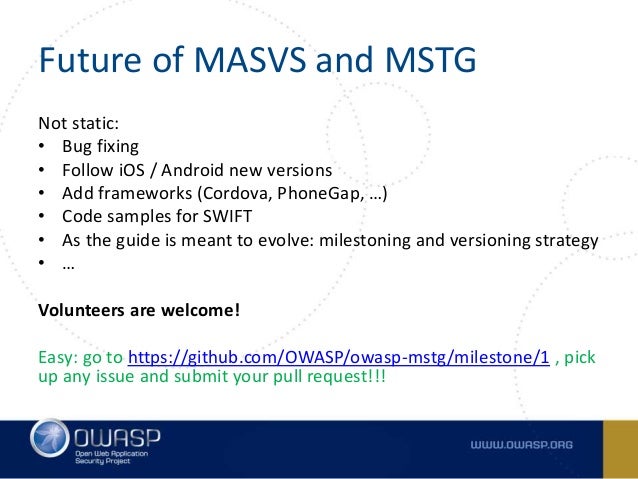 Future of MASVS and MSTG

Not static:
• Bug fixing
• Follow iOS / Android new versions
• Add frameworks (Cordova, PhoneGap, …)
• Code samples for SWIFT
• As the guide is meant to evolve: milestoning and versioning strategy
• …

**Volunteers are welcome!**

Easy: go to https://github.com/OWASP/owasp-mstg/milestone/1 , pick up any issue and submit your pull request!!!

OWASP
Open Web Application Security Project

WWW.OWASP.ORG